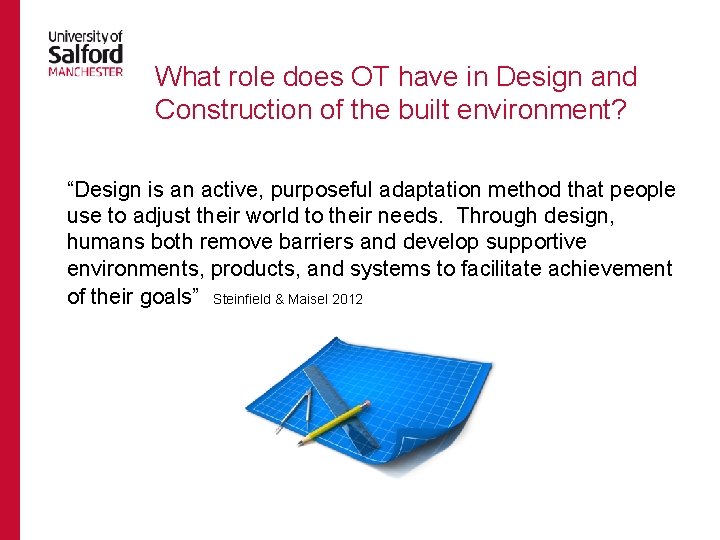 University of
Salford
MANCHESTER

What role does OT have in Design and Construction of the built environment?

“Design is an active, purposeful adaptation method that people use to adjust their world to their needs. Through design, humans both remove barriers and develop supportive environments, products, and systems to facilitate achievement of their goals” Steinfield & Maisel 2012